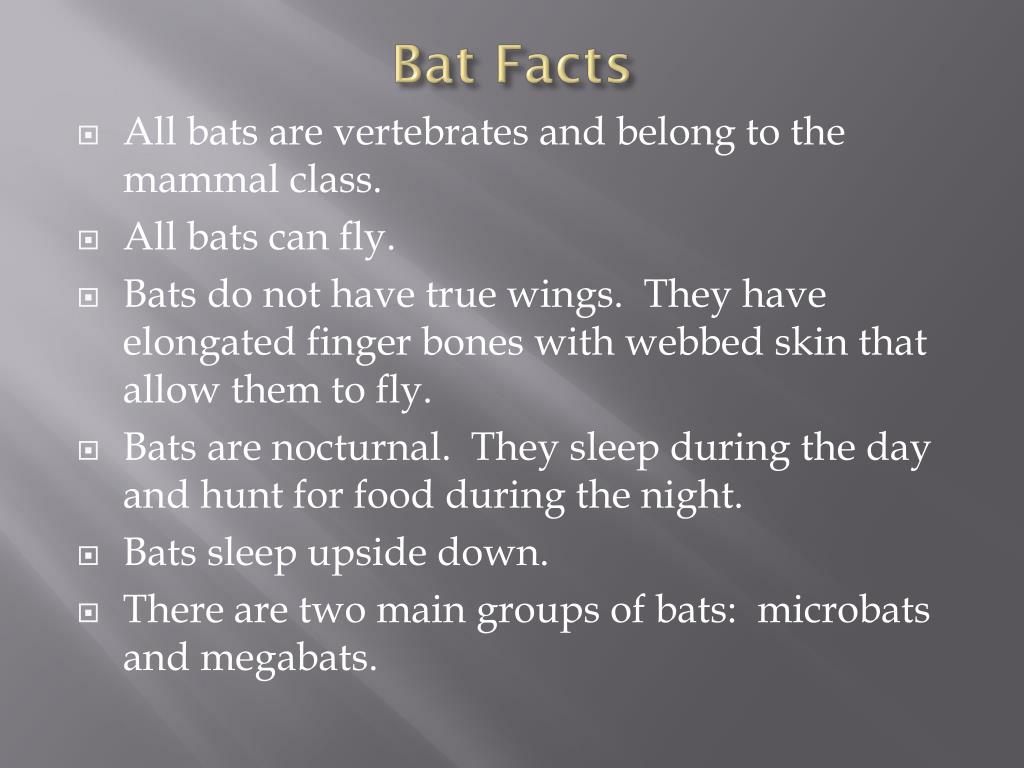 Bat Facts

All bats are vertebrates and belong to the mammal class.

All bats can fly.

Bats do not have true wings. They have elongated finger bones with webbed skin that allow them to fly.

Bats are nocturnal. They sleep during the day and hunt for food during the night.

Bats sleep upside down.

There are two main groups of bats: microbats and megabats.